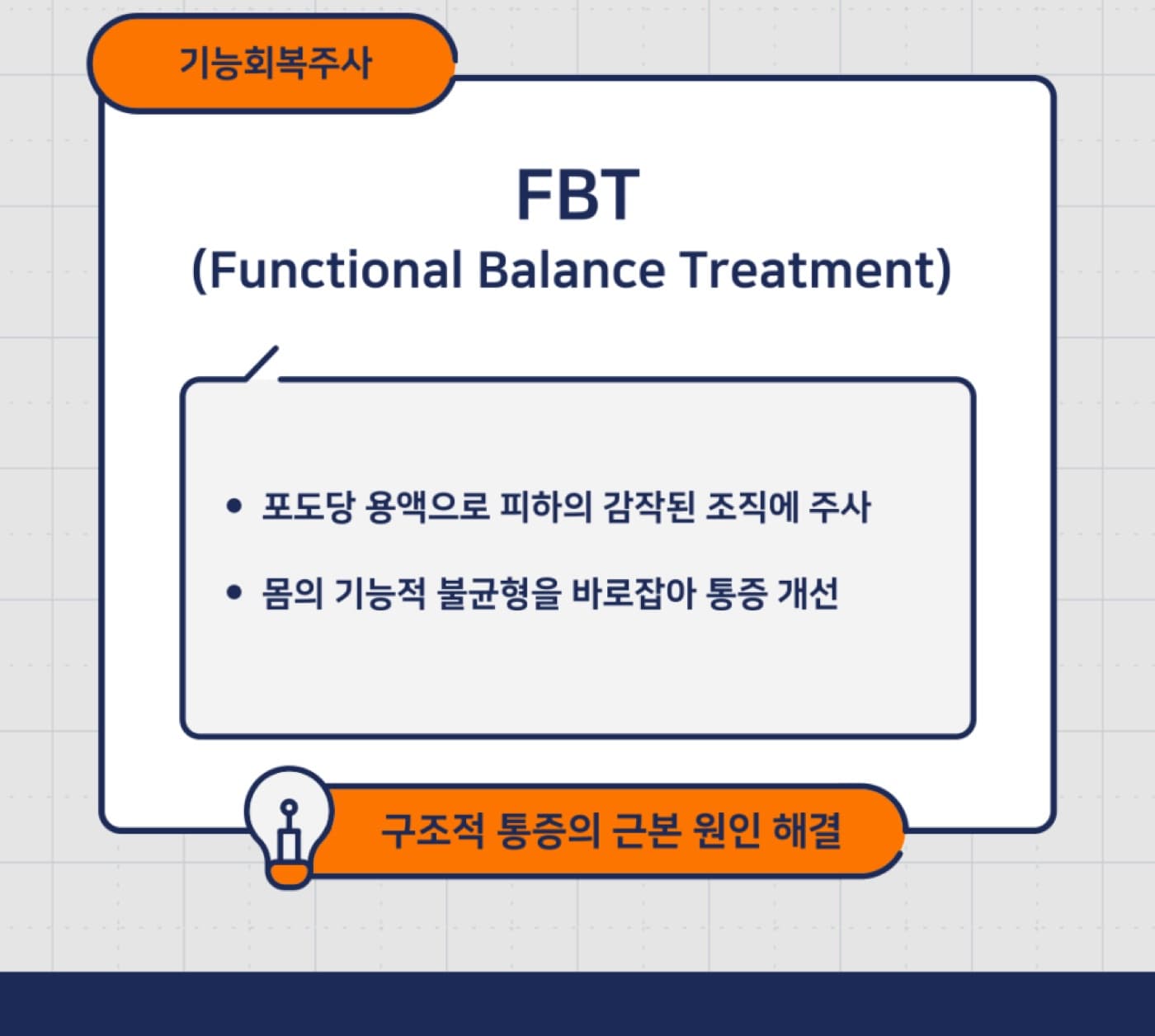 기능회복주사

FBT
(Functional Balance Treatment)

• 포도당 용액으로 피하의 감작된 조직에 주사
• 몸의 기능적 불균형을 바로잡아 통증 개선

구조적 통증의 근본 원인 해결